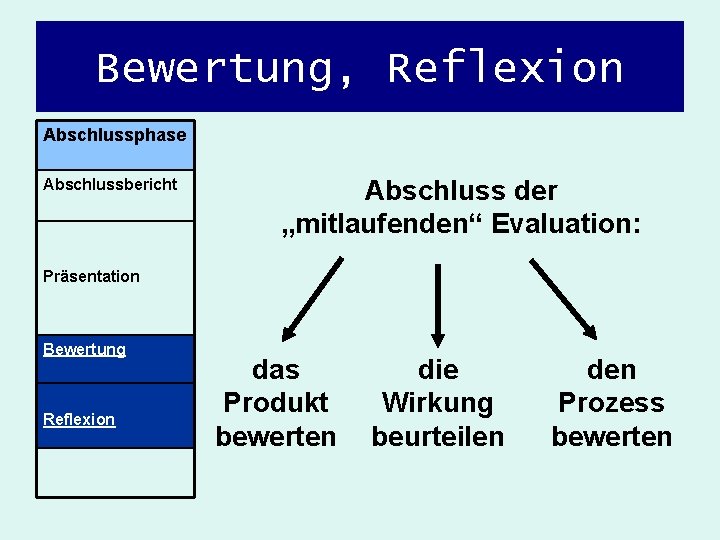 Bewertung, Reflexion

Abschlussphase

Abschlussbericht

Präsentation

Bewertung

Reflexion

Abschluss der „mitlaufenden“ Evaluation:

das Produkt bewerten

die Wirkung beurteilen

den Prozess bewerten